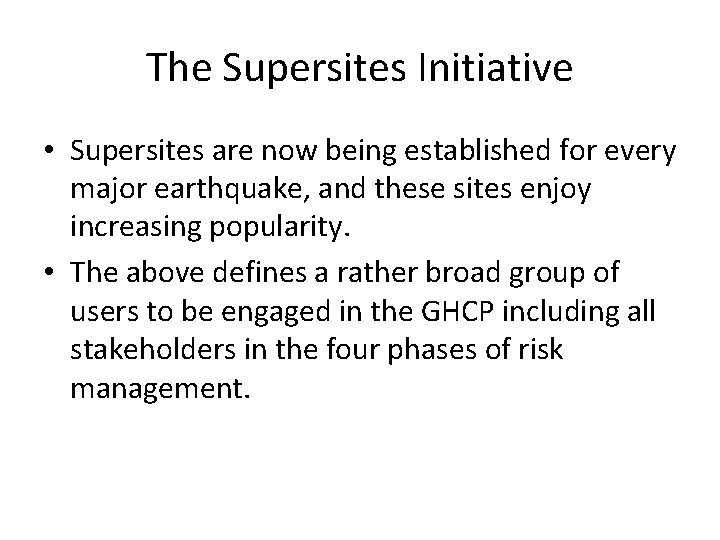 The Supersites Initiative

• Supersites are now being established for every major earthquake, and these sites enjoy increasing popularity.

• The above defines a rather broad group of users to be engaged in the GHCP including all stakeholders in the four phases of risk management.